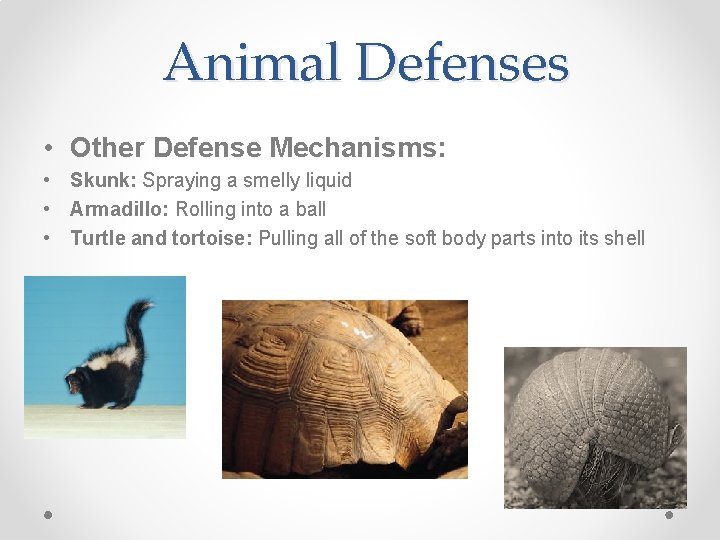 Animal Defenses

• Other Defense Mechanisms:
• Skunk: Spraying a smelly liquid
• Armadillo: Rolling into a ball
• Turtle and tortoise: Pulling all of the soft body parts into its shell